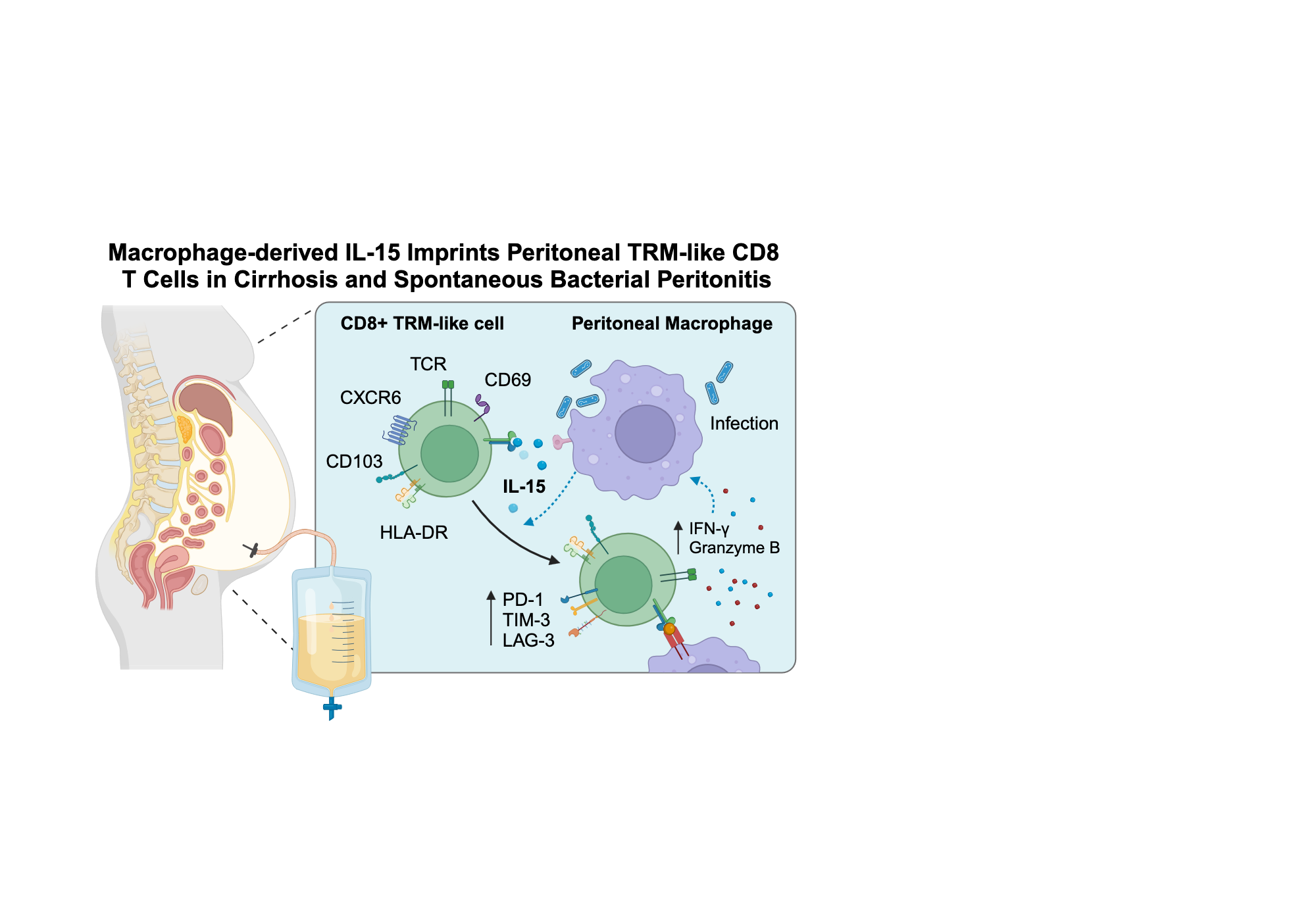 Macrophage-derived IL-15 Imprints Peritoneal TRM-like CD8 T Cells in Cirrhosis and Spontaneous Bacterial Peritonitis

CD8+ TRM-like cell

Peritoneal Macrophage

TCR

CD69

CXCR6

CD103

HLA-DR

IL-15

Infection

IFN-γ
Granzyme B

PD-1
TIM-3
LAG-3